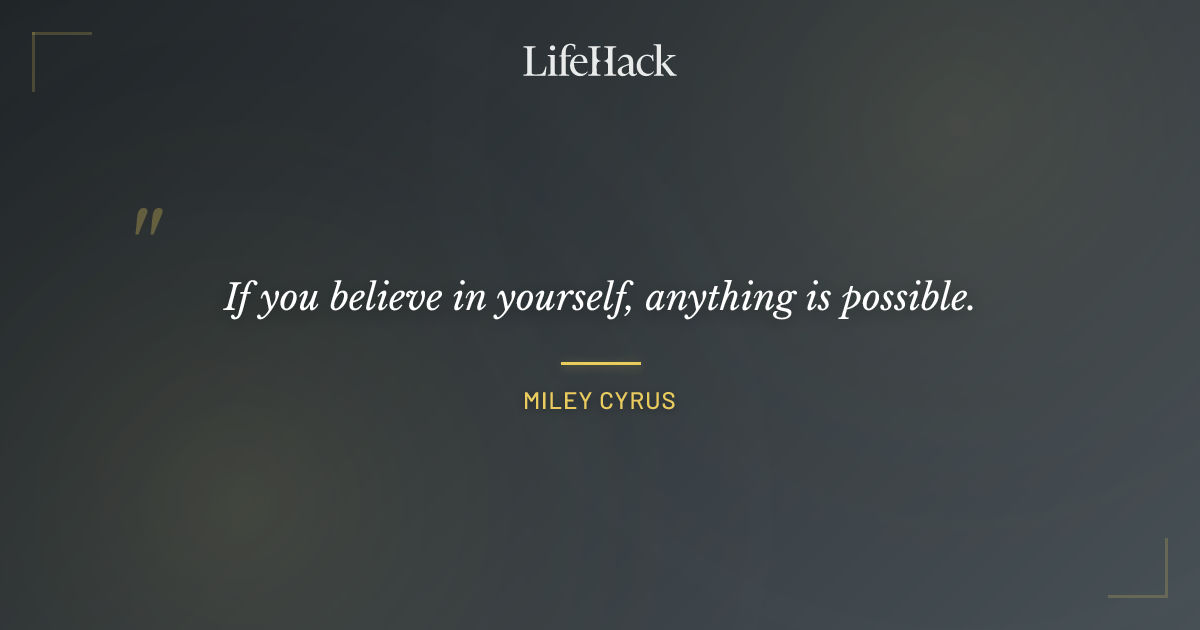 LifeHack

"

If you believe in yourself, anything is possible.

MILEY CYRUS